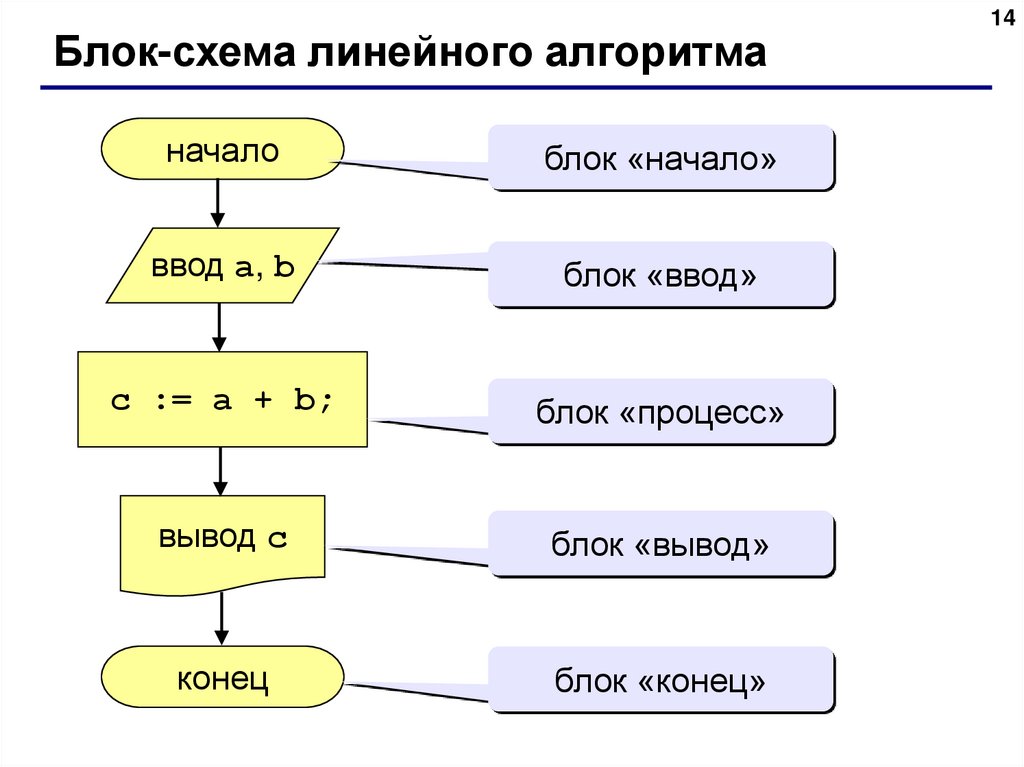 14

Блок-схема линейного алгоритма

начало

блок «начало»

ввод a, b

блок «ввод»

c := a + b;

блок «процесс»

вывод c

блок «вывод»

конец

блок «конец»